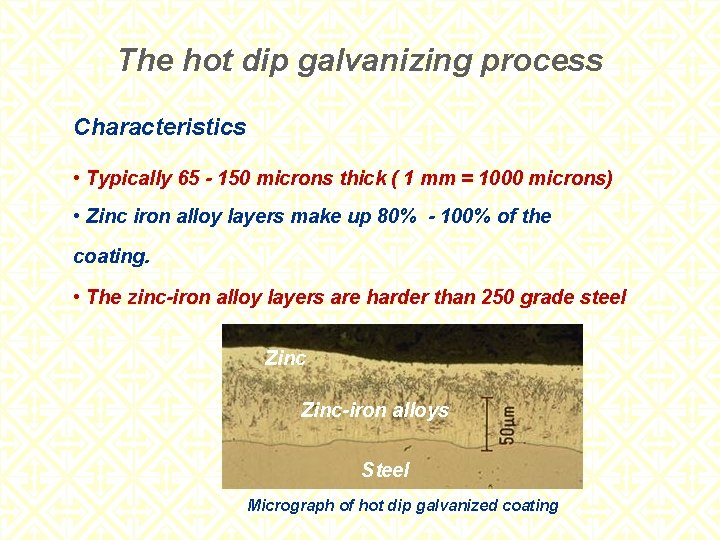 The hot dip galvanizing process

Characteristics

• Typically 65 - 150 microns thick ( 1 mm = 1000 microns)

• Zinc iron alloy layers make up 80%  - 100% of the coating.

• The zinc-iron alloy layers are harder than 250 grade steel

Zinc

Zinc-iron alloys

50µm

Steel

Micrograph of hot dip galvanized coating